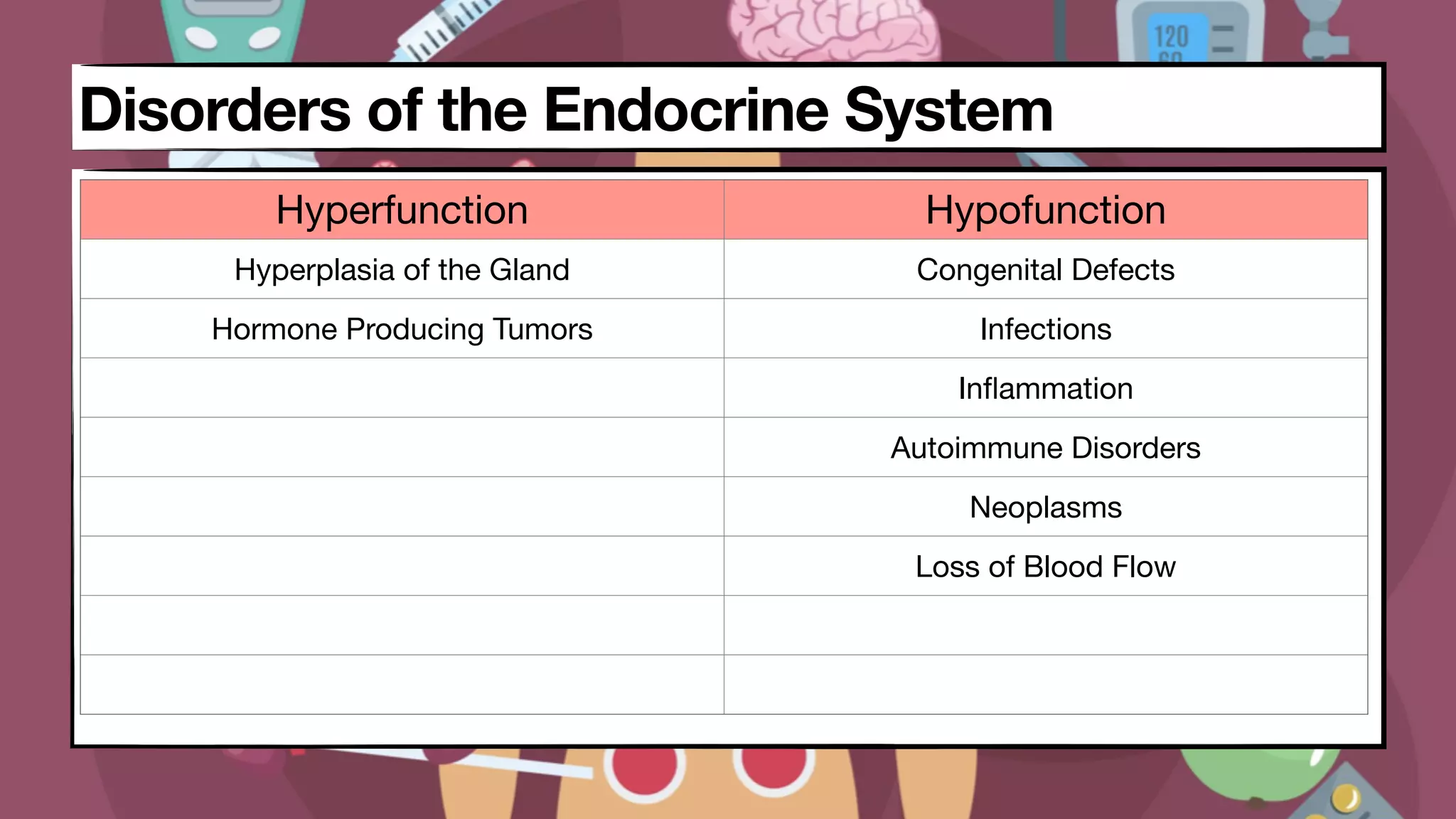 120

Disorders of the Endocrine System

| Hyperfunction | Hypofunction |
|---|---|
| Hyperplasia of the Gland | Congenital Defects |
| Hormone Producing Tumors | Infections |
| | Inflammation |
| | Autoimmune Disorders |
| | Neoplasms |
| | Loss of Blood Flow |
| | |
| | |